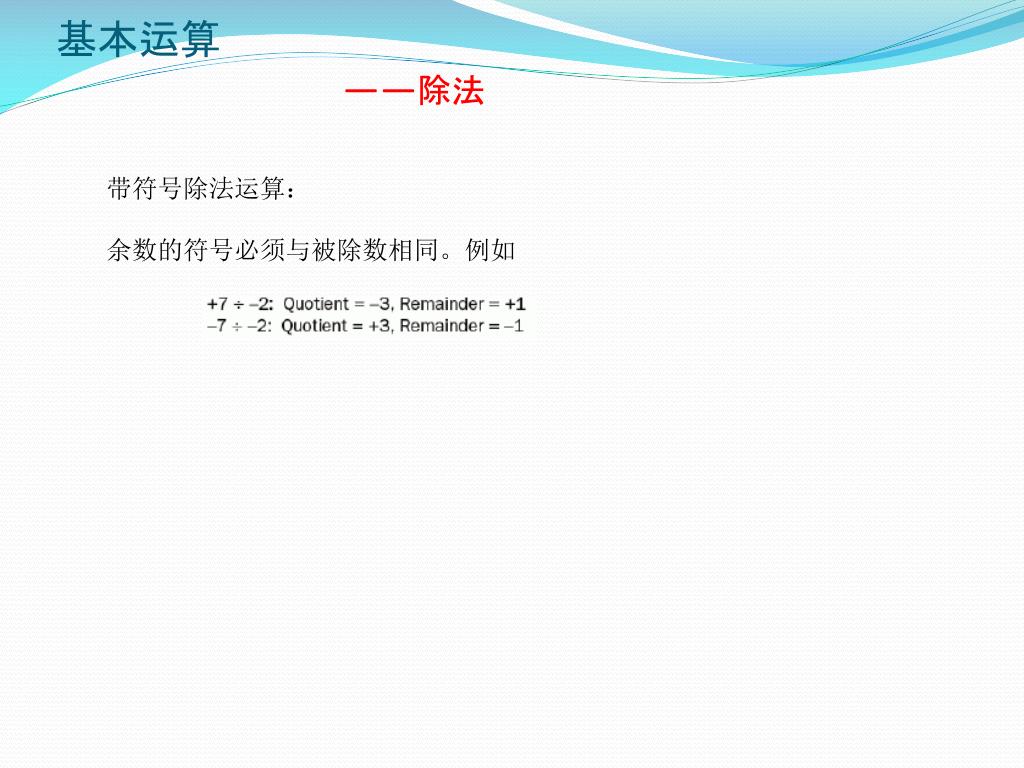 基本运算

——除法

带符号除法运算：

余数的符号必须与被除数相同。例如

+7 ÷ –2: Quotient = –3, Remainder = +1
–7 ÷ –2: Quotient = +3, Remainder = –1